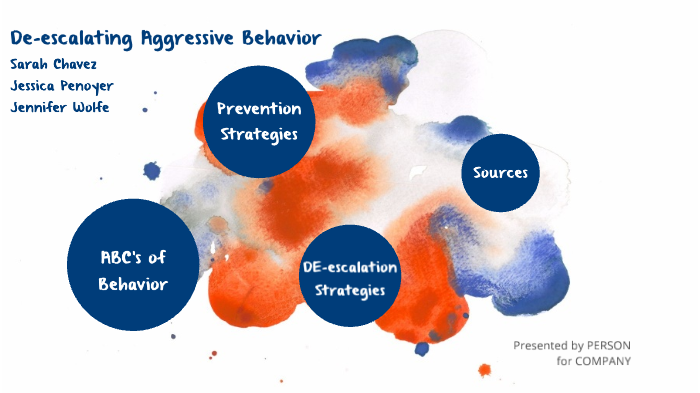 De-escalating Aggressive Behavior
Sarah Chavez
Jessica Penoyer
Jennifer Wolfe

Prevention Strategies

Sources

ABC's of Behavior

DE-escalation Strategies

Presented by PERSON
for COMPANY